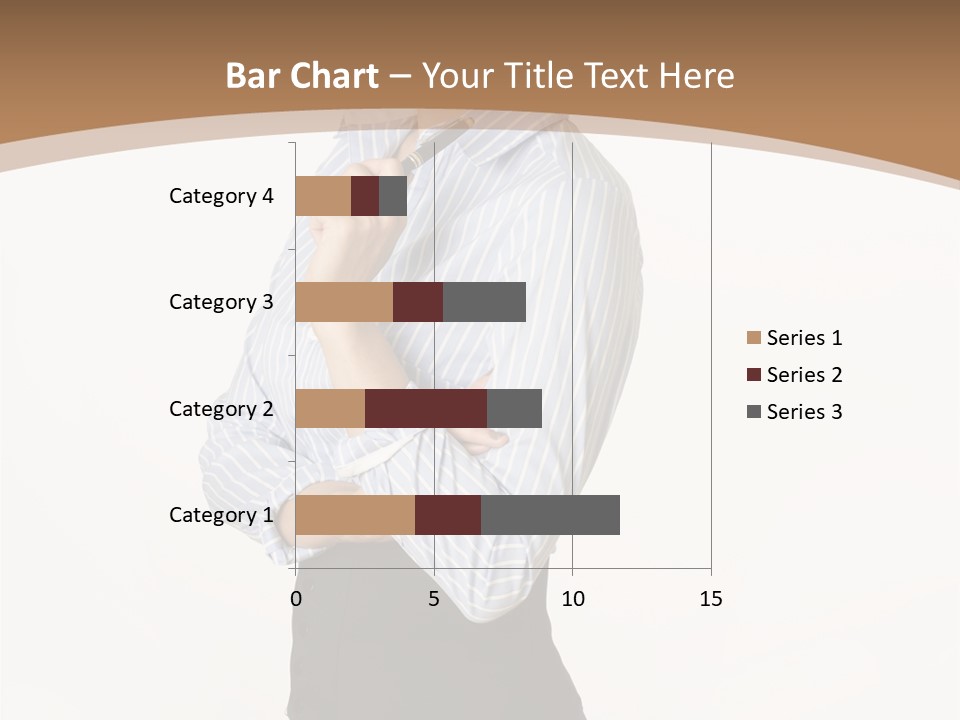 Bar Chart – Your Title Text Here

Category 4
Category 3
Category 2
Category 1

0
5
10
15

Series 1
Series 2
Series 3